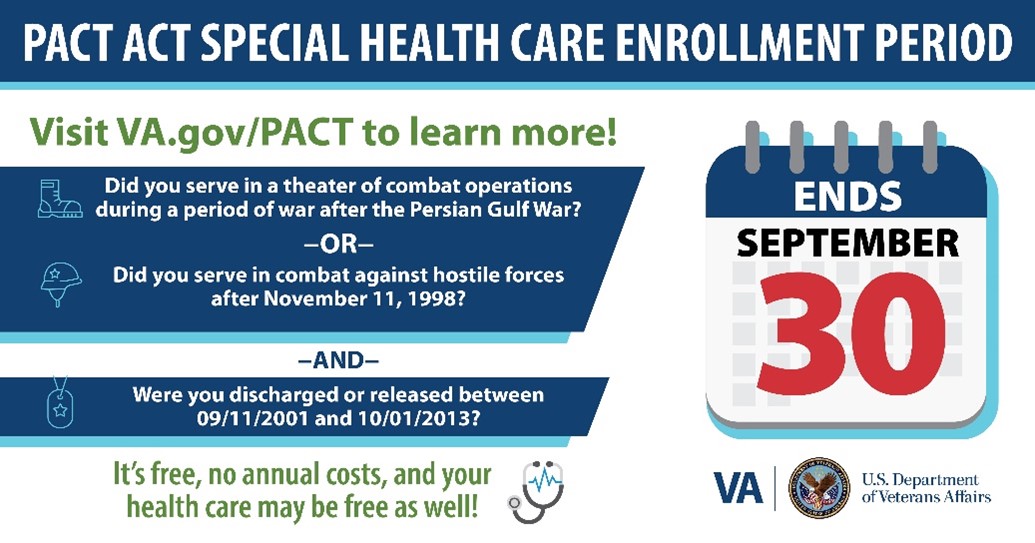 PACT ACT SPECIAL HEALTH CARE ENROLLMENT PERIOD

Visit VA.gov/PACT to learn more!

Did you serve in a theater of combat operations during a period of war after the Persian Gulf War?

–OR–

Did you serve in combat against hostile forces after November 11, 1998?

–AND–

Were you discharged or released between 09/11/2001 and 10/01/2013?

It's free, no annual costs, and your health care may be free as well!

ENDS
SEPTEMBER
30

VA
U.S. Department of Veterans Affairs